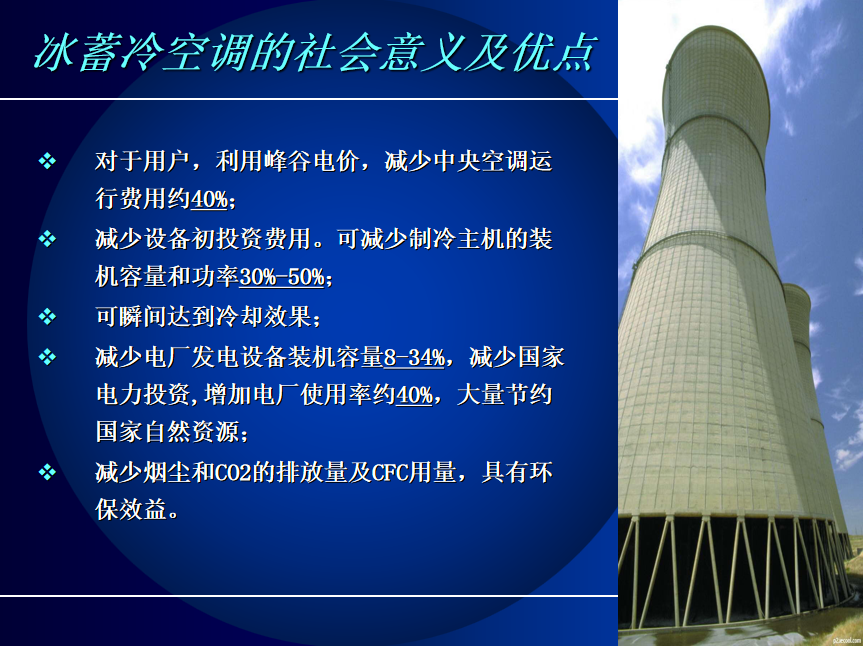 冰蓄冷空调的社会意义及优点

❖ 对于用户，利用峰谷电价，减少中央空调运行费用约40%；

❖ 减少设备初投资费用。可减少制冷主机的装机容量和功率30%-50%；

❖ 可瞬间达到冷却效果；

❖ 减少电厂发电设备装机容量8-34%，减少国家电力投资,增加电厂使用率约40%，大量节约国家自然资源；

❖ 减少烟尘和CO2的排放量及CFC用量，具有环保效益。